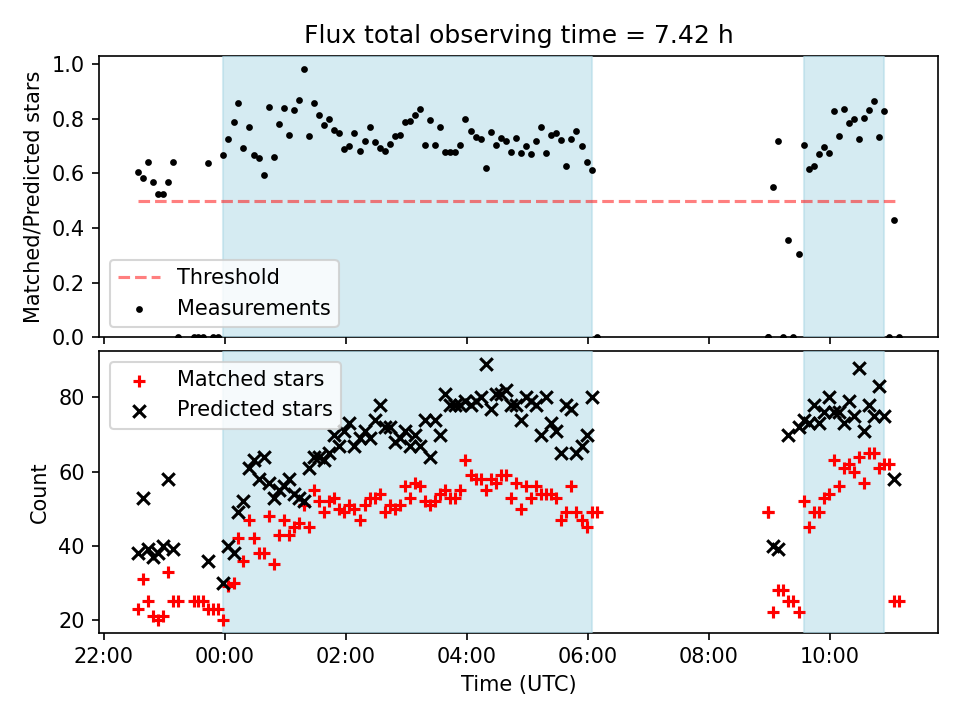 Flux total observing time = 7.42 h

Matched/Predicted stars

1.0
0.8
0.6
0.4
0.2
0.0

Threshold
Measurements

Count

80
60
40
20

Matched stars
Predicted stars

22:00
00:00
02:00
04:00
06:00
08:00
10:00

Time (UTC)